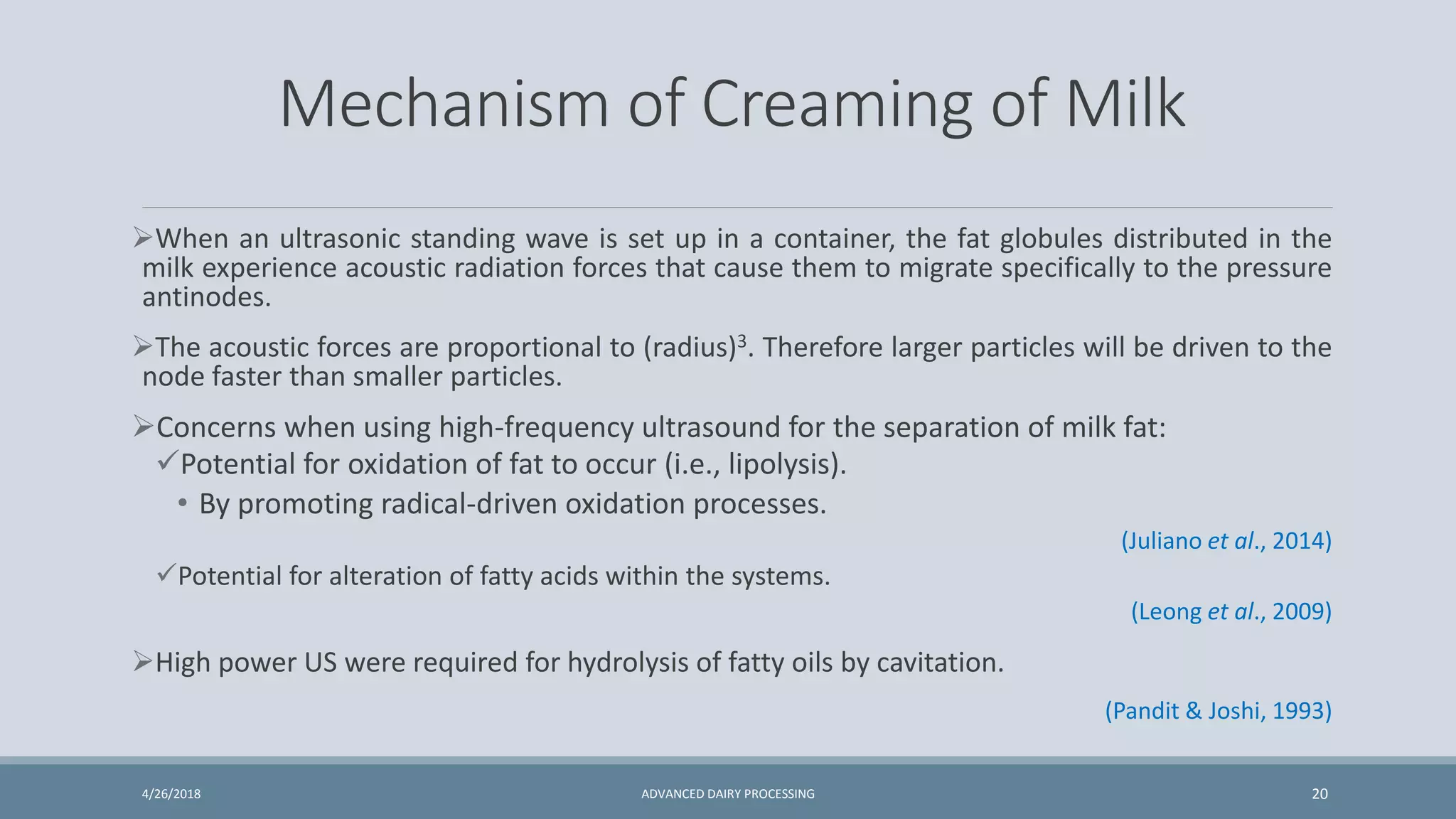 Mechanism of Creaming of Milk

➢When an ultrasonic standing wave is set up in a container, the fat globules distributed in the milk experience acoustic radiation forces that cause them to migrate specifically to the pressure antinodes.

➢The acoustic forces are proportional to (radius)$^3$. Therefore larger particles will be driven to the node faster than smaller particles.

➢Concerns when using high-frequency ultrasound for the separation of milk fat:
✓Potential for oxidation of fat to occur (i.e., lipolysis).
• By promoting radical-driven oxidation processes.
(Juliano et al., 2014)
✓Potential for alteration of fatty acids within the systems.
(Leong et al., 2009)

➢High power US were required for hydrolysis of fatty oils by cavitation.
(Pandit & Joshi, 1993)

4/26/2018
ADVANCED DAIRY PROCESSING
20